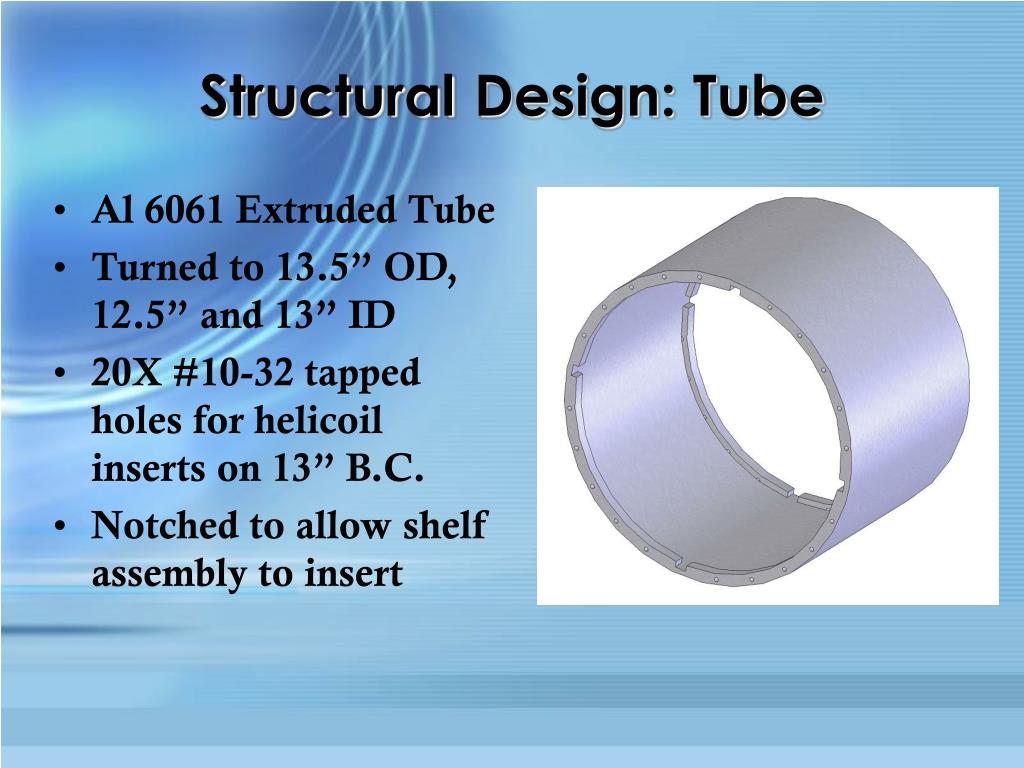 Structural Design: Tube

• Al 6061 Extruded Tube
• Turned to 13.5” OD, 12.5” and 13” ID
• 20X #10-32 tapped holes for helicoil inserts on 13” B.C.
• Notched to allow shelf assembly to insert